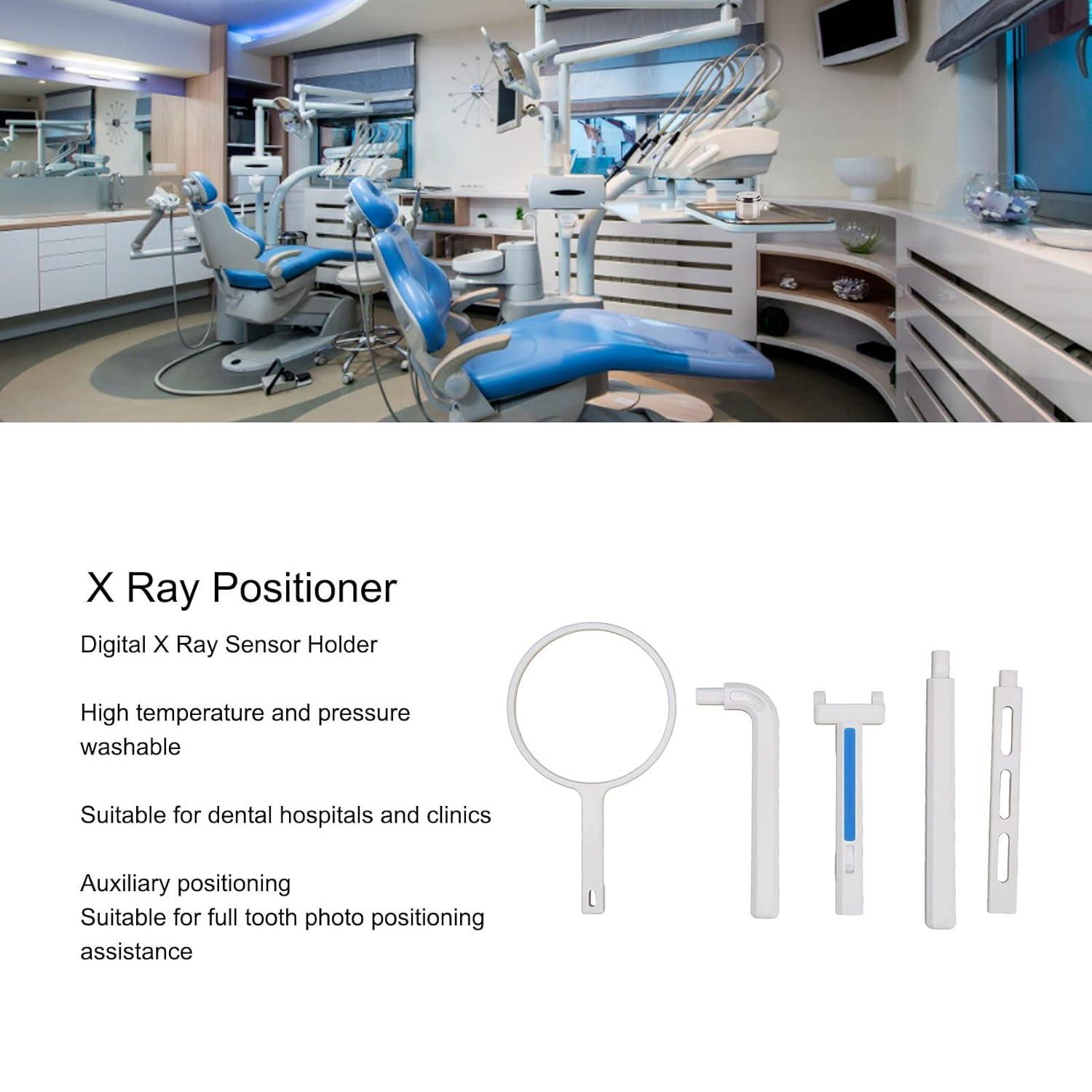 X Ray Positioner

Digital X Ray Sensor Holder

High temperature and pressure washable

Suitable for dental hospitals and clinics

Auxiliary positioning
Suitable for full tooth photo positioning assistance